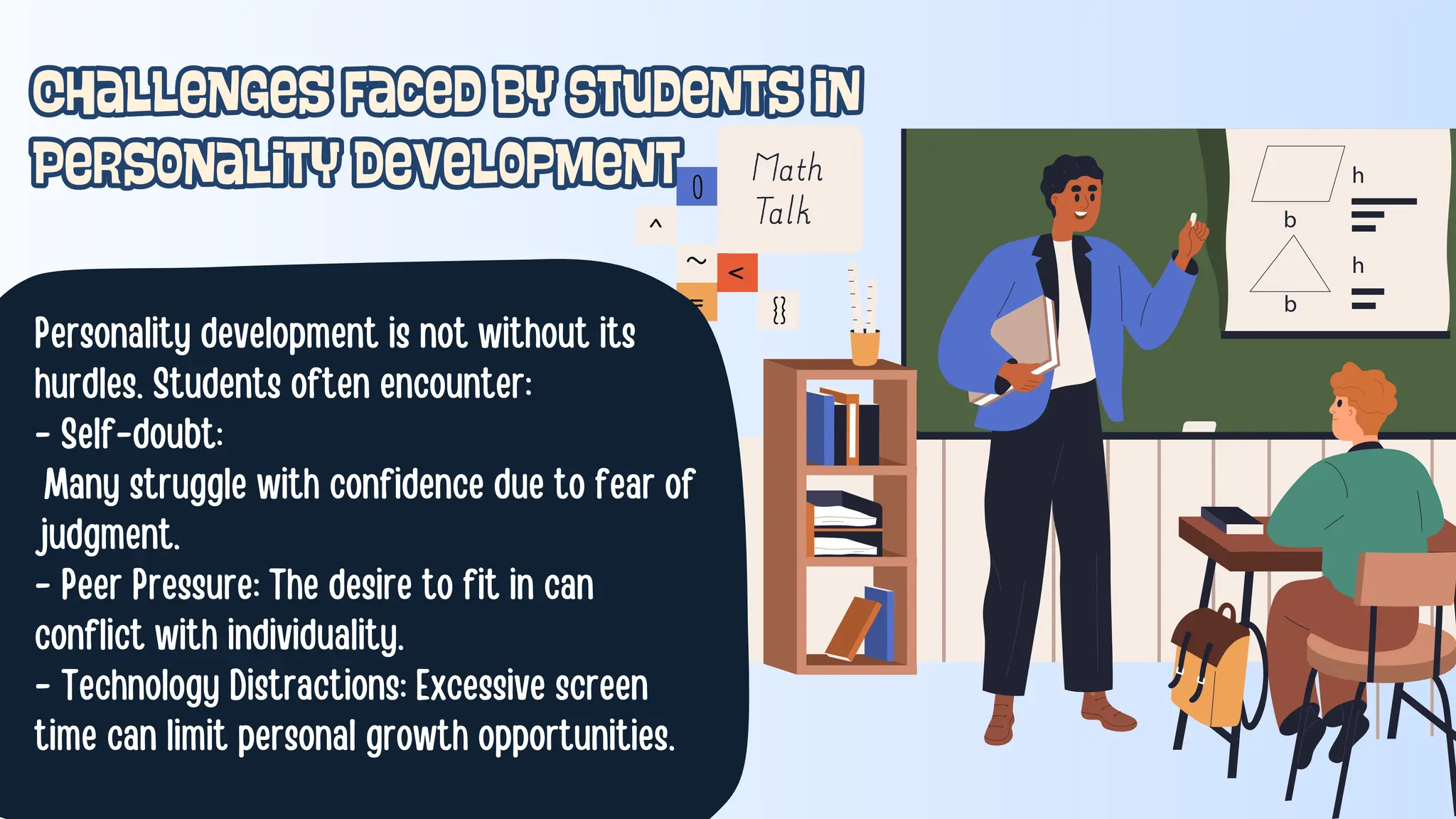 CHALLENGES FACED BY STUDENTS IN PERSONALITY DEVELOPMENT

Math Talk

0
^
~
<
=
{}

h
b
h
b

Personality development is not without its hurdles. Students often encounter:
- Self-doubt:
Many struggle with confidence due to fear of judgment.
- Peer Pressure: The desire to fit in can conflict with individuality.
- Technology Distractions: Excessive screen time can limit personal growth opportunities.